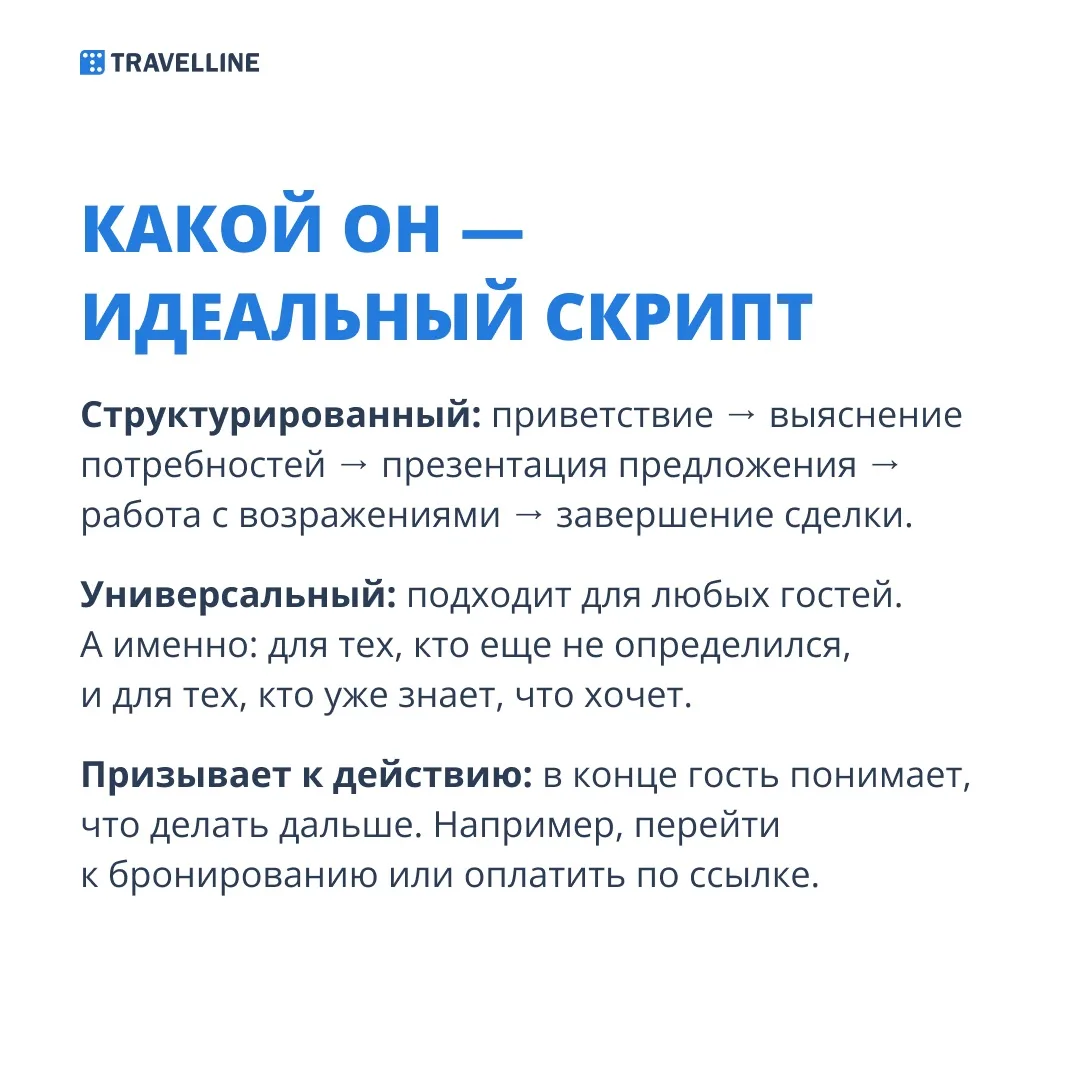 TRAVELLINE

КАКОЙ ОН — ИДЕАЛЬНЫЙ СКРИПТ

Структурированный: приветствие → выяснение потребностей → презентация предложения → работа с возражениями → завершение сделки.

Универсальный: подходит для любых гостей. А именно: для тех, кто еще не определился, и для тех, кто уже знает, что хочет.

Призывает к действию: в конце гость понимает, что делать дальше. Например, перейти к бронированию или оплатить по ссылке.